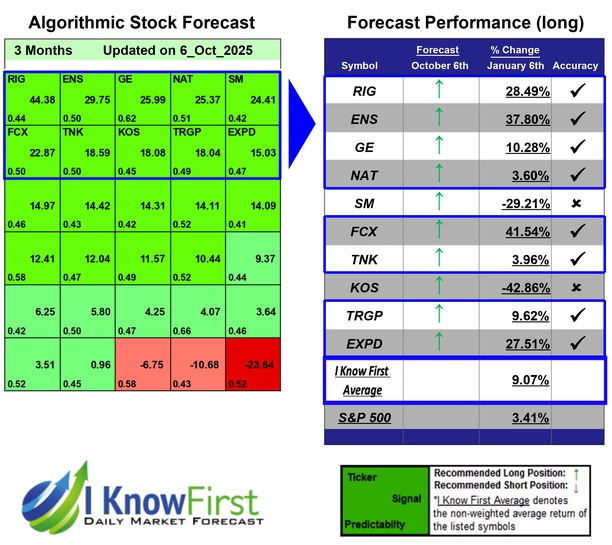 Algorithmic Stock Forecast

3 Months Updated on 6_Oct_2025

| RIG 44.38 0.44 | ENS 29.75 0.50 | GE 25.99 0.62 | NAT 25.37 0.51 | SM 24.41 0.42 |
|---|---|---|---|---|
| FCX 22.87 0.50 | TNK 18.59 0.50 | KOS 18.08 0.45 | TRGP 18.04 0.49 | EXPD 15.03 0.47 |
| 14.97 0.46 | 14.42 0.43 | 14.31 0.42 | 14.11 0.52 | 14.09 0.41 |
| 12.41 0.58 | 12.04 0.47 | 11.57 0.49 | 10.44 0.52 | 9.37 0.44 |
| 6.25 0.42 | 5.80 0.50 | 4.25 0.47 | 4.07 0.66 | 3.64 0.46 |
| 3.51 0.52 | 0.96 0.45 | -6.75 0.58 | -10.68 0.43 | -23.64 0.52 |

Forecast Performance (long)

| Symbol | Forecast October 6th | % Change January 6th | Accuracy |
|---|---|---|---|
| RIG | ↑ | 28.49% | ✓ |
| ENS | ↑ | 37.80% | ✓ |
| GE | ↑ | 10.28% | ✓ |
| NAT | ↑ | 3.60% | ✓ |
| SM | ↑ | -29.21% | ✗ |
| FCX | ↑ | 41.54% | ✓ |
| TNK | ↑ | 3.96% | ✓ |
| KOS | ↑ | -42.86% | ✗ |
| TRGP | ↑ | 9.62% | ✓ |
| EXPD | ↑ | 27.51% | ✓ |
| I Know First Average | | 9.07% | |
| S&P 500 | | 3.41% | |

I Know First
DAILY MARKET FORECAST

Ticker
Signal
Predictabilty

Recommended Long Position: ↑
Recommended Short Position: ↓
*I Know First Average denotes the non-weighted average return of the listed symbols